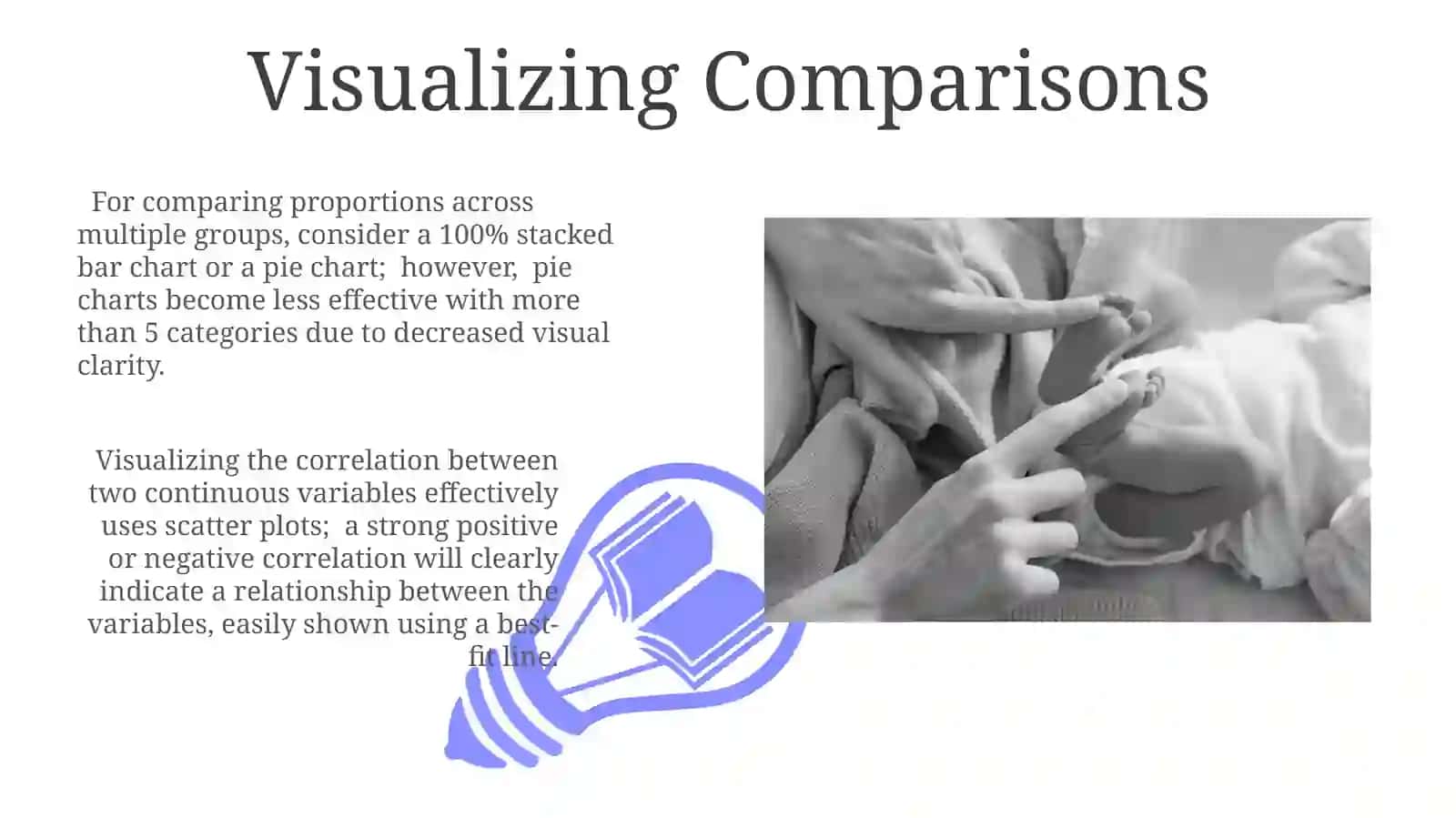 Visualizing Comparisons

For comparing proportions across multiple groups, consider a 100% stacked bar chart or a pie chart; however, pie charts become less effective with more than 5 categories due to decreased visual clarity.

Visualizing the correlation between two continuous variables effectively uses scatter plots; a strong positive or negative correlation will clearly indicate a relationship between the variables, easily shown using a best-fit line.